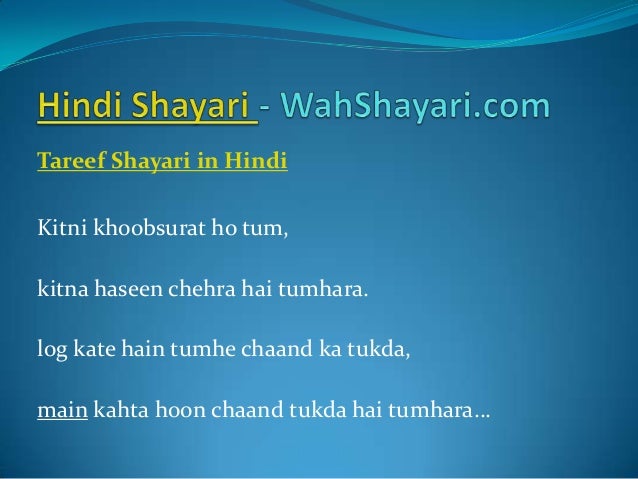 Hindi Shayari - WahShayari.com

Tareef Shayari in Hindi

Kitni khoobsurat ho tum,

kitna haseen chehra hai tumhara.

log kate hain tumhe chaand ka tukda,

main kahta hoon chaand tukda hai tumhara…